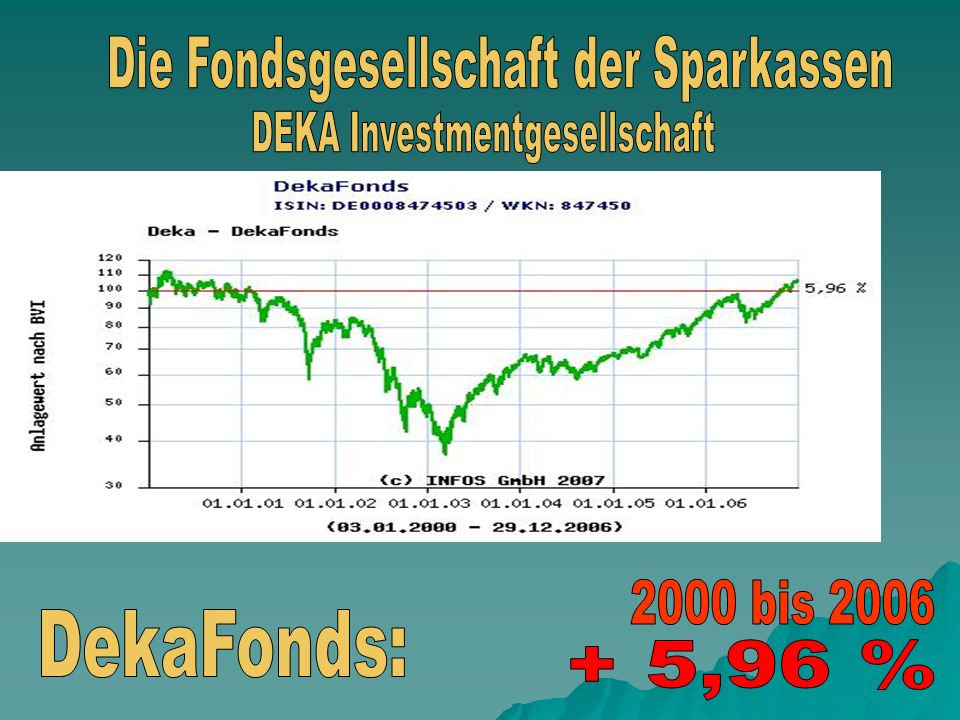 Die Fondsgesellschaft der Sparkassen
DEKA Investmentgesellschaft

DekaFonds
ISIN: DE0008474503 / WKN: 847450

Deka - DekaFonds

Anlagewert nach BVI

120
110
100
90
80
70
60
50
40
30

5,96 %

(c) INFOS GmbH 2007

01.01.01 01.01.02 01.01.03 01.01.04 01.01.05 01.01.06
(03.01.2000 - 29.12.2006)

DekaFonds:

2000 bis 2006
+ 5,96 %